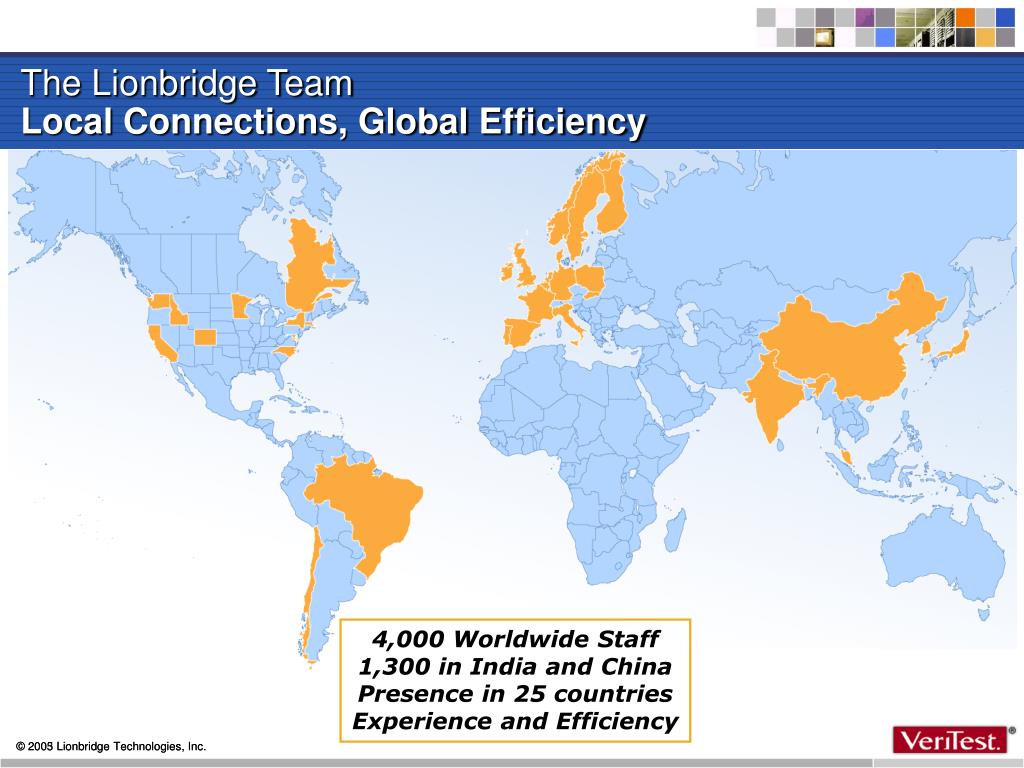 The Lionbridge Team
Local Connections, Global Efficiency

4,000 Worldwide Staff
1,300 in India and China
Presence in 25 countries
Experience and Efficiency

© 2005 Lionbridge Technologies, Inc.

VeriTest.®